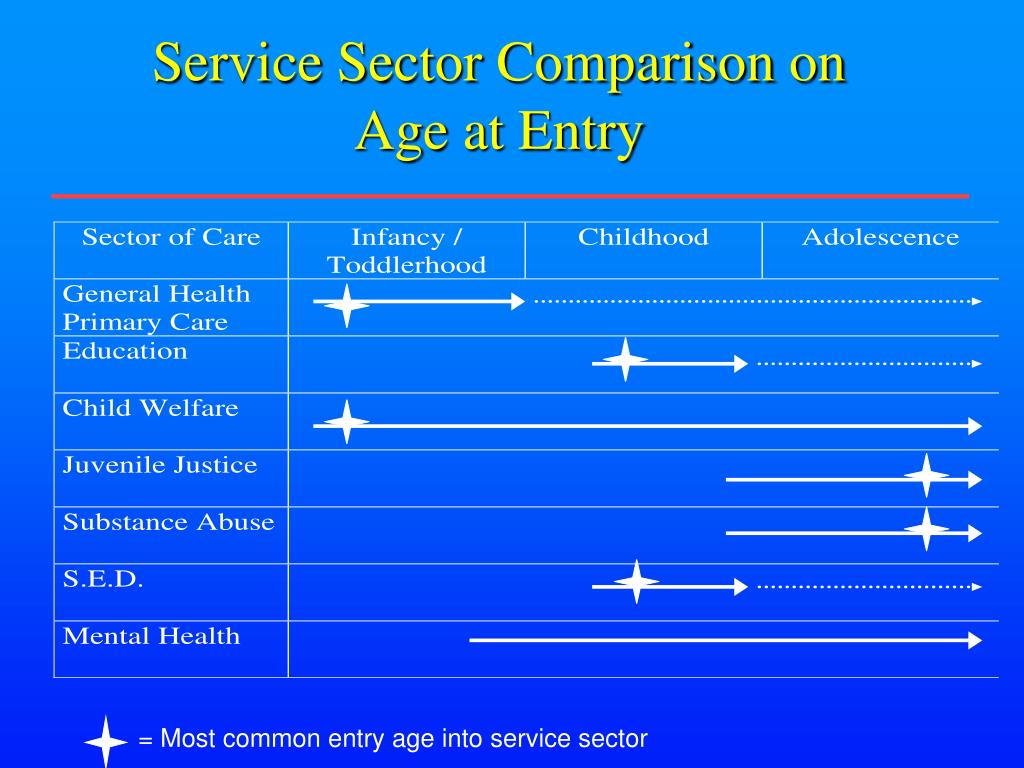 Service Sector Comparison on Age at Entry

| Sector of Care | Infancy / Toddlerhood | Childhood | Adolescence |
|---|---|---|---|
| General Health Primary Care | | | |
| Education | | | |
| Child Welfare | | | |
| Juvenile Justice | | | |
| Substance Abuse | | | |
| S.E.D. | | | |
| Mental Health | | | |

= Most common entry age into service sector